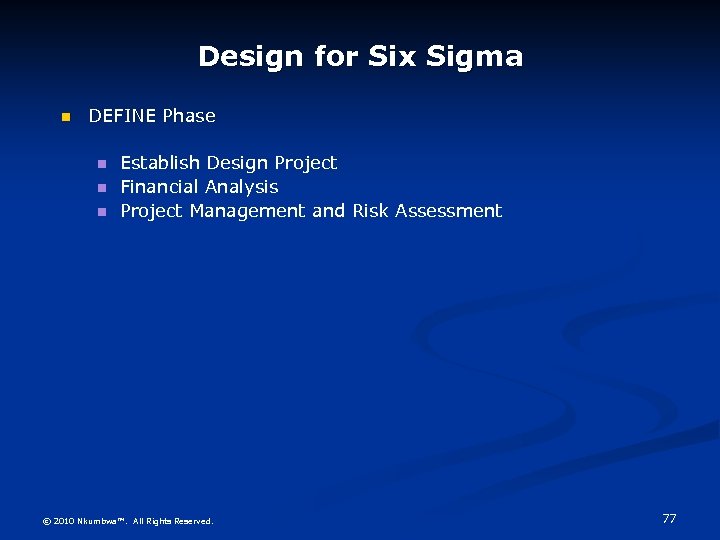 Design for Six Sigma

DEFINE Phase

Establish Design Project
Financial Analysis
Project Management and Risk Assessment

© 2010 Nkumbwa™. All Rights Reserved.

77